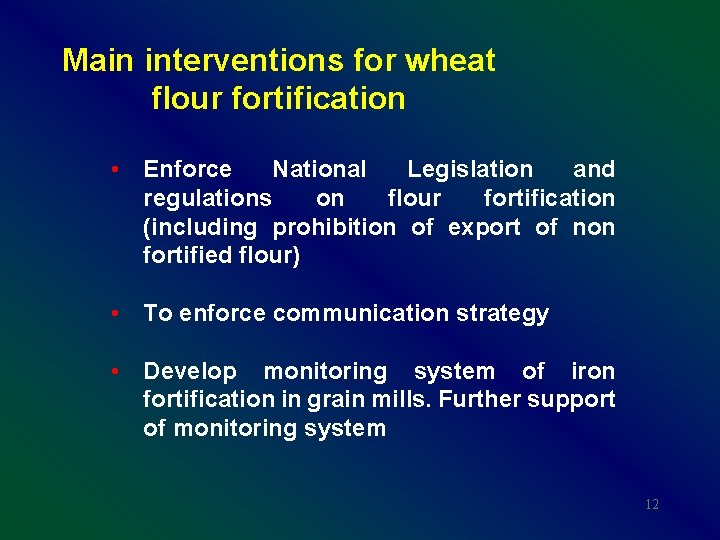 Main interventions for wheat flour fortification

• Enforce National Legislation and regulations on flour fortification (including prohibition of export of non fortified flour)

• To enforce communication strategy

• Develop monitoring system of iron fortification in grain mills. Further support of monitoring system

12